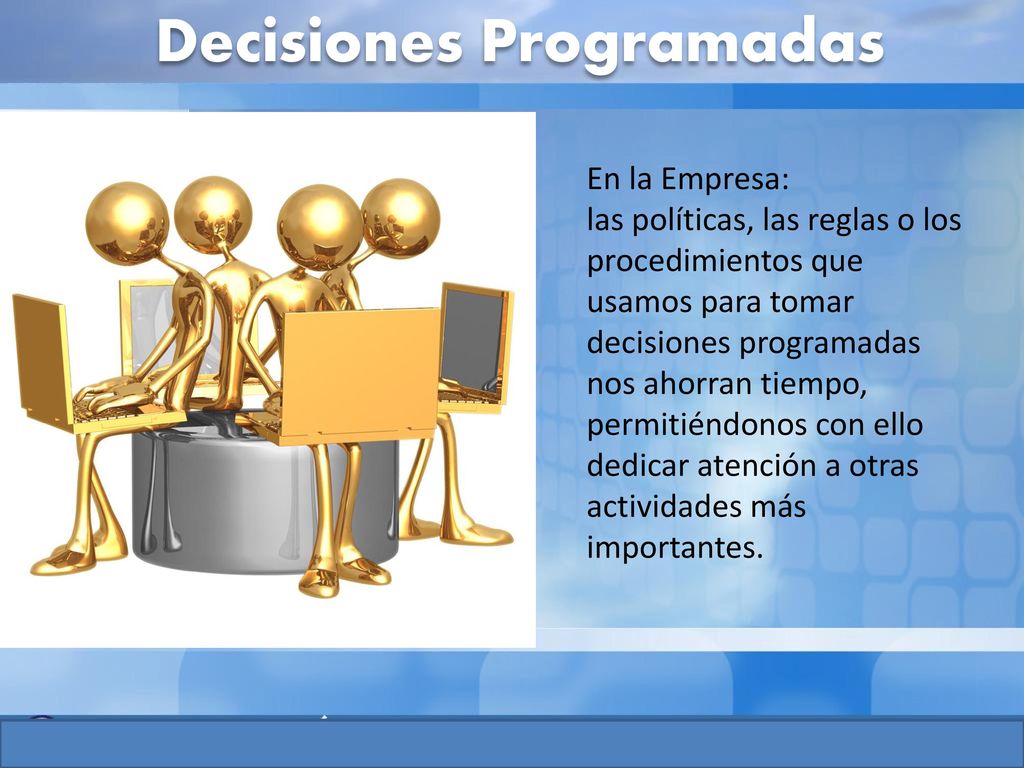 Decisiones Programadas

En la Empresa:
las políticas, las reglas o los procedimientos que usamos para tomar decisiones programadas nos ahorran tiempo, permitiéndonos con ello dedicar atención a otras actividades más importantes.